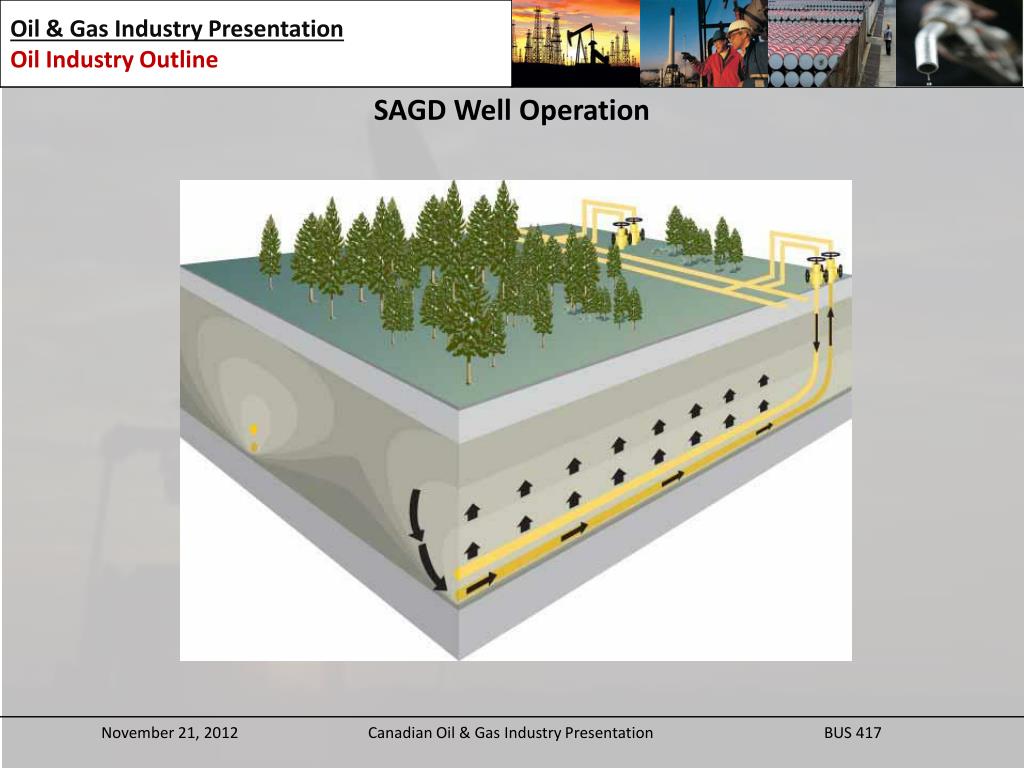 Oil & Gas Industry Presentation
Oil Industry Outline

SAGD Well Operation

November 21, 2012

Canadian Oil & Gas Industry Presentation

BUS 417